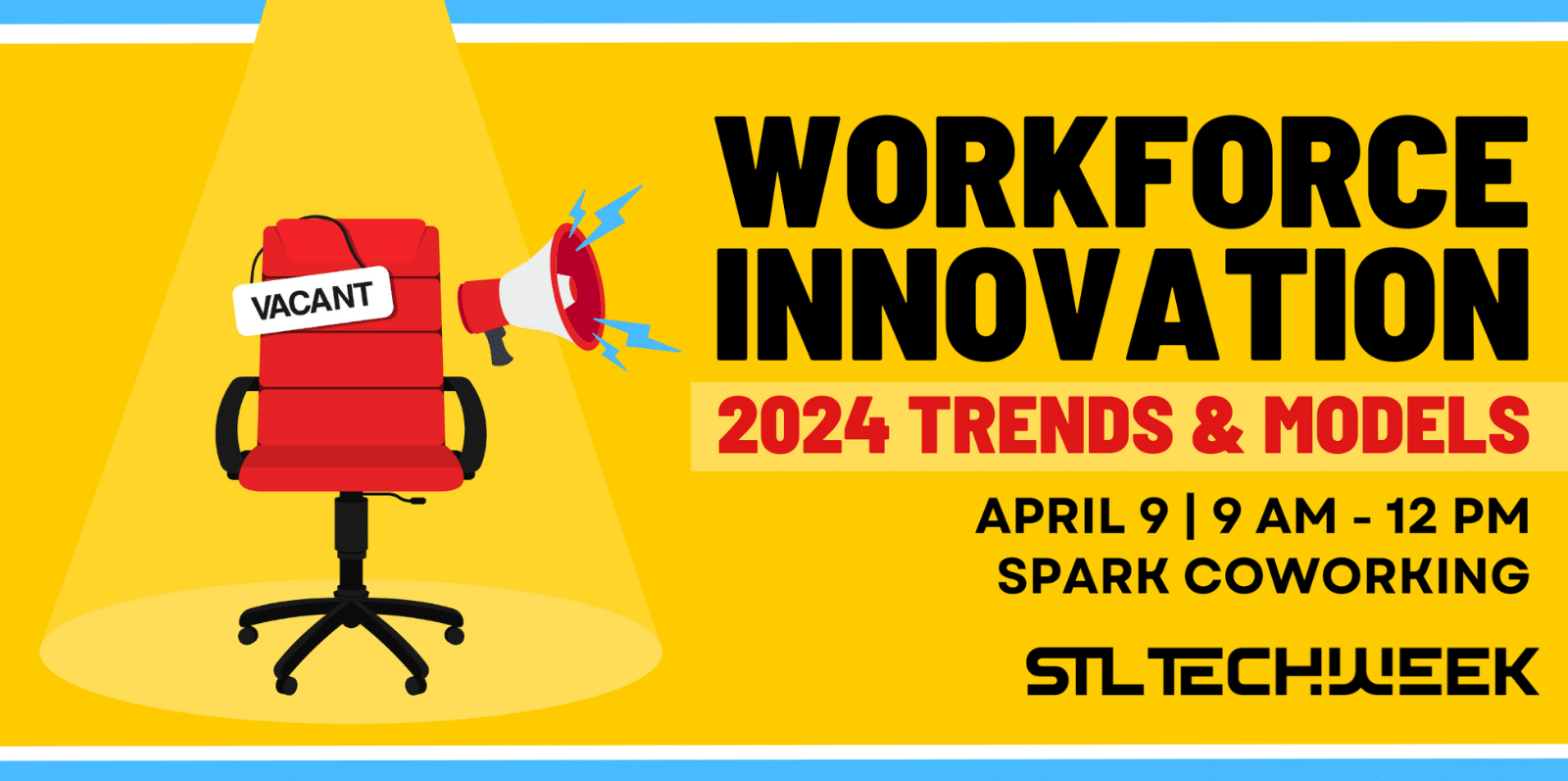 VACANT

WORKFORCE INNOVATION

2024 TRENDS & MODELS

APRIL 9 | 9 AM - 12 PM
SPARK COWORKING

STL TECHWEEK